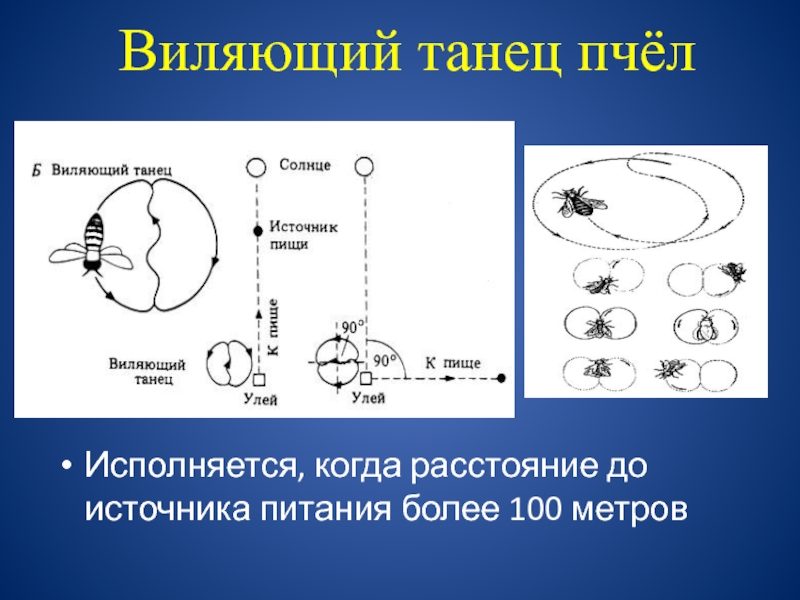 Виляющий танец пчёл

Б Виляющий танец

Солнце

Источник пищи

К пище

Виляющий танец

Улей

90°

90°

К пище

Улей

• Исполняется, когда расстояние до источника питания более 100 метров